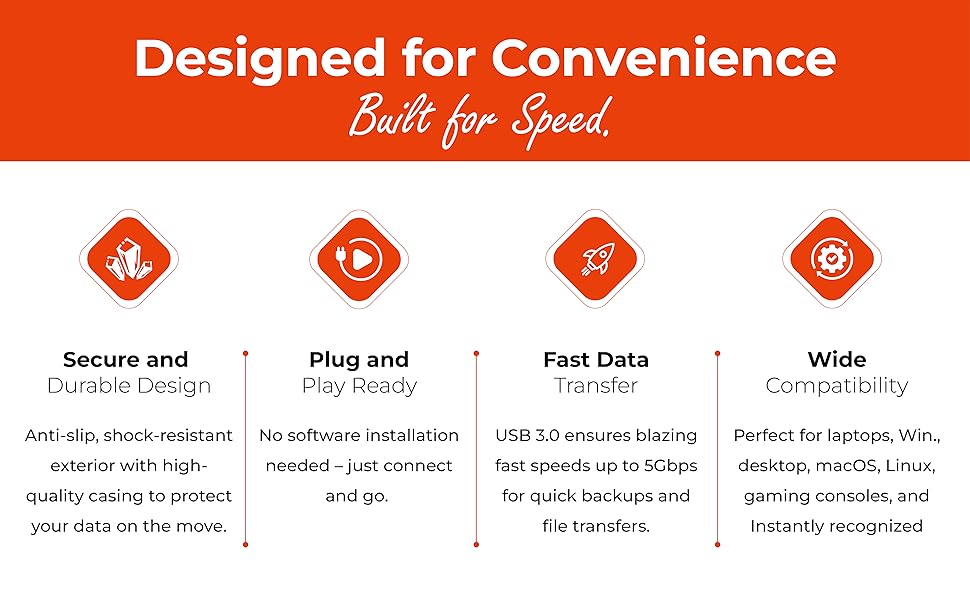 Designed for Convenience
Built for Speed.

Secure and
Durable Design

Anti-slip, shock-resistant exterior with high-quality casing to protect your data on the move.

Plug and
Play Ready

No software installation needed – just connect and go.

Fast Data
Transfer

USB 3.0 ensures blazing fast speeds up to 5Gbps for quick backups and file transfers.

Wide
Compatibility

Perfect for laptops, Win., desktop, macOS, Linux, gaming consoles, and Instantly recognized